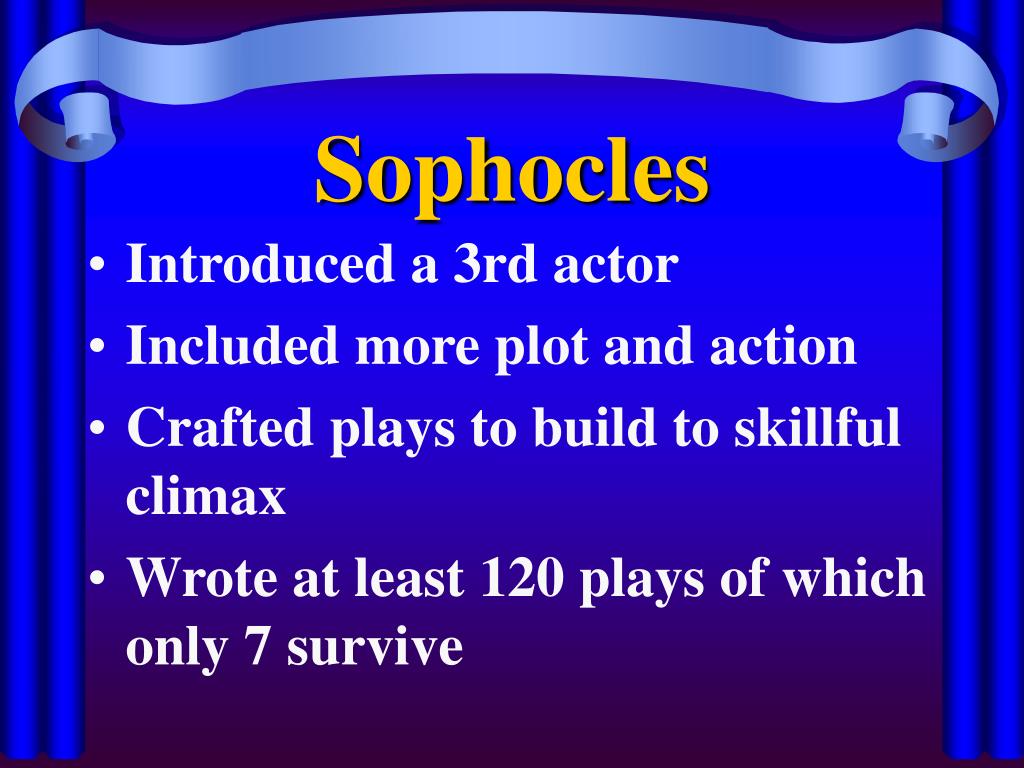 Sophocles

• Introduced a 3rd actor
• Included more plot and action
• Crafted plays to build to skillful climax
• Wrote at least 120 plays of which only 7 survive